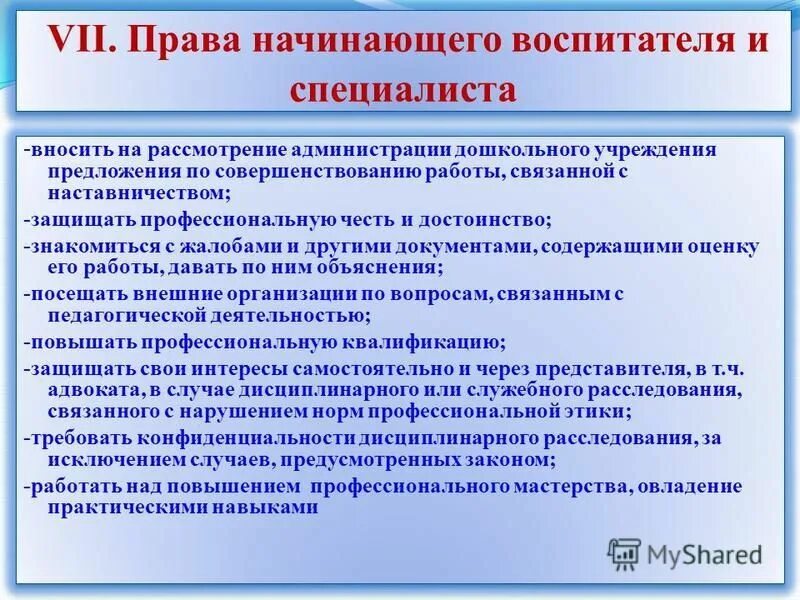 VII. Права начинающего воспитателя и специалиста

-вносить на рассмотрение администрации дошкольного учреждения предложения по совершенствованию работы, связанной с наставничеством;

-защищать профессиональную честь и достоинство;

-знакомиться с жалобами и другими документами, содержащими оценку его работы, давать по ним объяснения;

-посещать внешние организации по вопросам, связанным с педагогической деятельностью;

-повышать профессиональную квалификацию;

-защищать свои интересы самостоятельно и через представителя, в т.ч. адвоката, в случае дисциплинарного или служебного расследования, связанного с нарушением норм профессиональной этики;

-требовать конфиденциальности дисциплинарного расследования, за исключением случаев, предусмотренных законом;

-работать над повышением профессионального мастерства, овладение практическими навыками

MyShared